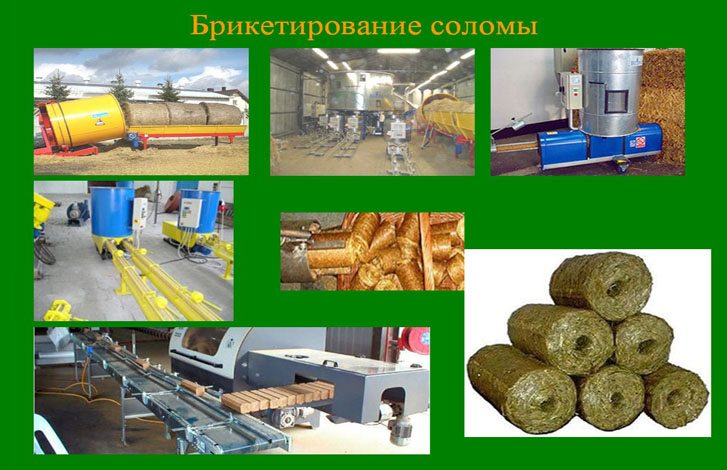 Брикетирование соломы